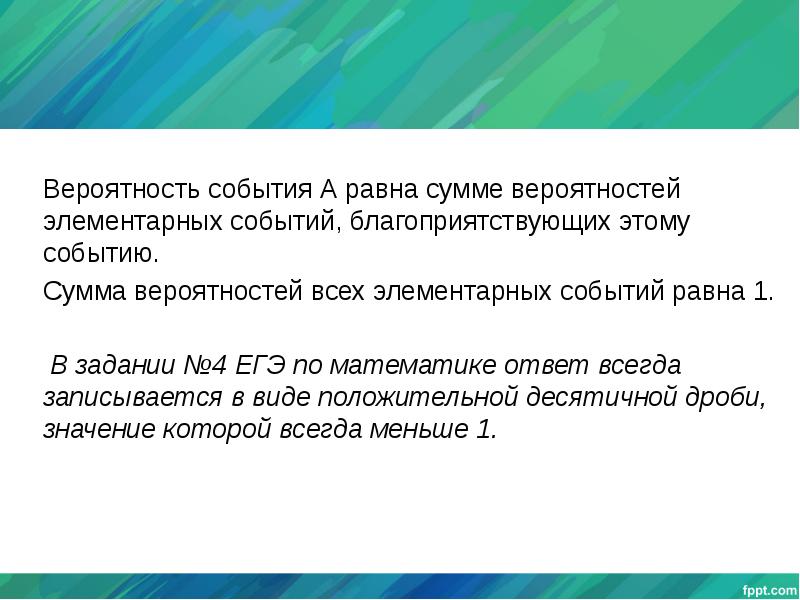 Вероятность события А равна сумме вероятностей элементарных событий, благоприятствующих этому событию.

Сумма вероятностей всех элементарных событий равна 1.

В задании №4 ЕГЭ по математике ответ всегда записывается в виде положительной десятичной дроби, значение которой всегда меньше 1.

fppt.com